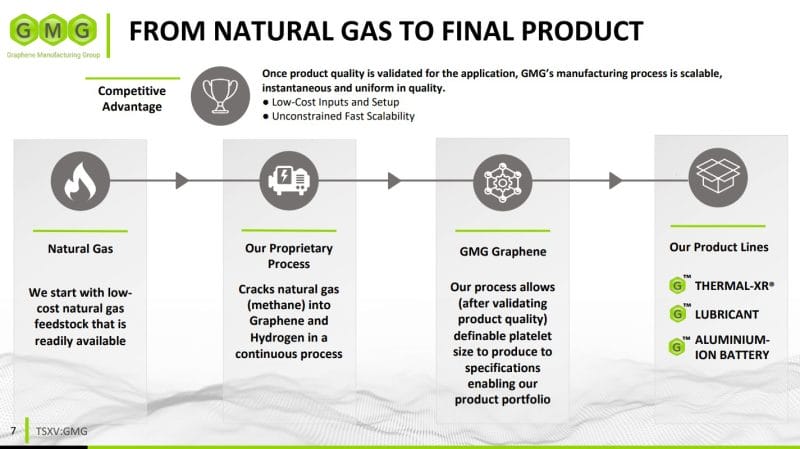 GMG
Graphene Manufacturing Group

FROM NATURAL GAS TO FINAL PRODUCT

Competitive Advantage

Once product quality is validated for the application, GMG's manufacturing process is scalable, instantaneous and uniform in quality.
● Low-Cost Inputs and Setup
● Unconstrained Fast Scalability

Natural Gas

We start with low-cost natural gas feedstock that is readily available

Our Proprietary Process

Cracks natural gas (methane) into Graphene and Hydrogen in a continuous process

GMG Graphene

Our process allows (after validating product quality) definable platelet size to produce to specifications enabling our product portfolio

Our Product Lines

G™ THERMAL-XR®
G™ LUBRICANT
G™ ALUMINIUM-ION BATTERY

7 TSXV:GMG